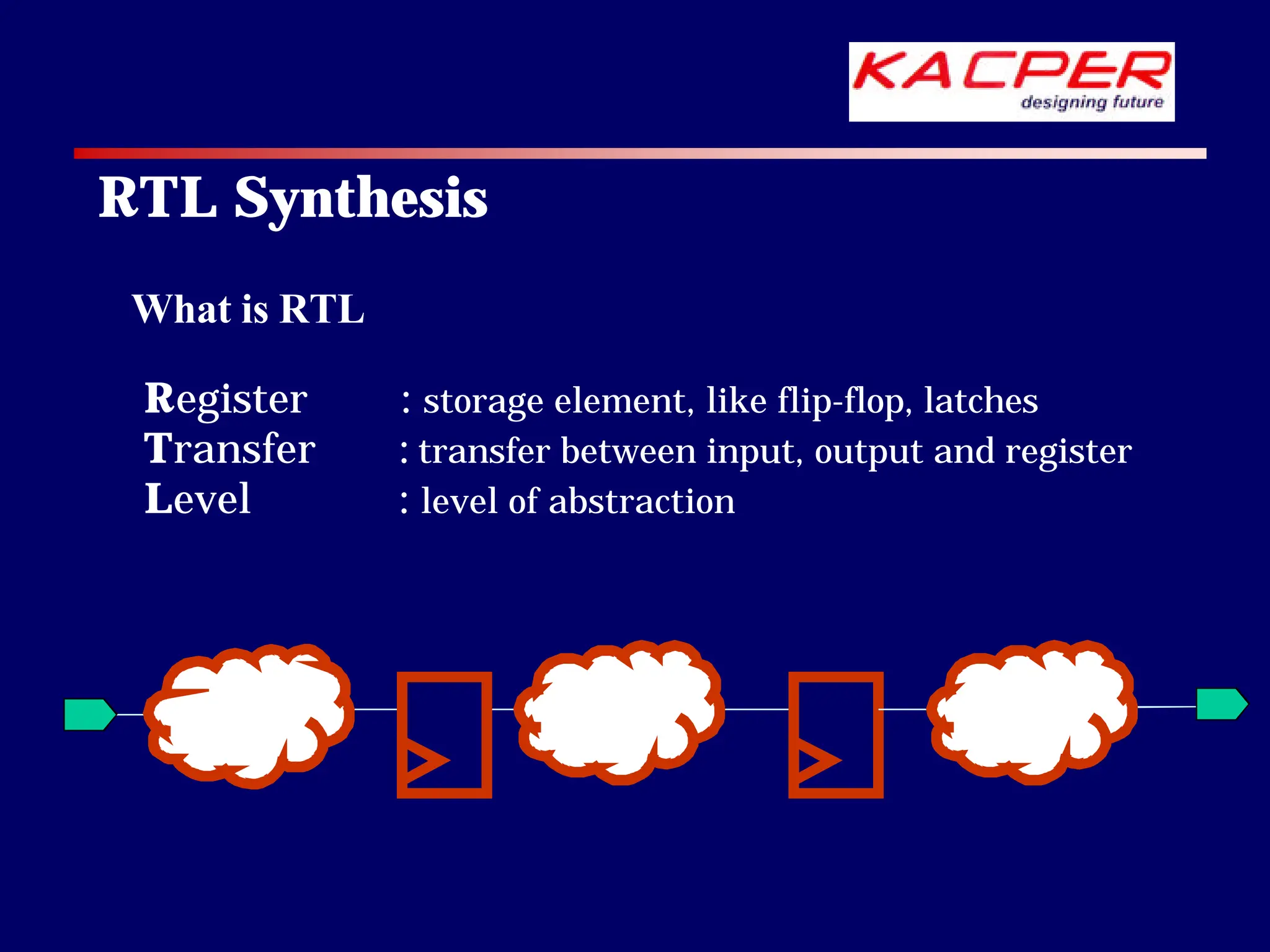 KACPER
designing future

RTL Synthesis

What is RTL

Register : storage element, like flip-flop, latches
Transfer : transfer between input, output and register
Level : level of abstraction